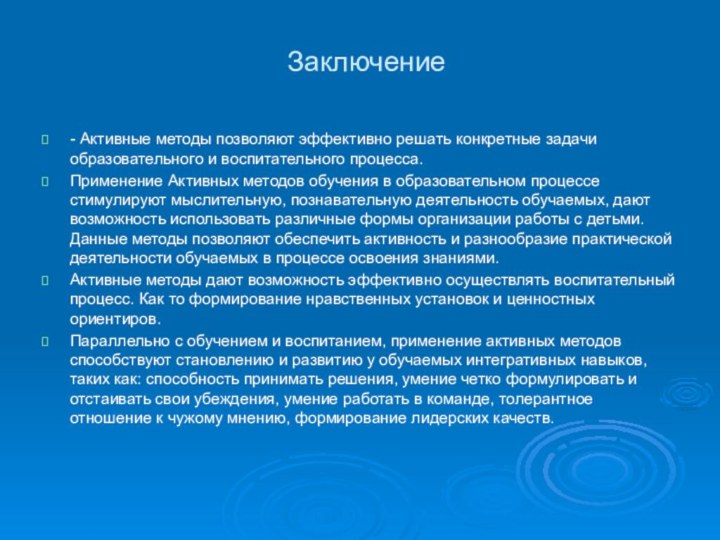 Заключение

- Активные методы позволяют эффективно решать конкретные задачи образовательного и воспитательного процесса.

Применение Активных методов обучения в образовательном процессе стимулируют мыслительную, познавательную деятельность обучаемых, дают возможность использовать различные формы организации работы с детьми. Данные методы позволяют обеспечить активность и разнообразие практической деятельности обучаемых в процессе освоения знаниями.

Активные методы дают возможность эффективно осуществлять воспитательный процесс. Как то формирование нравственных установок и ценностных ориентиров.

Параллельно с обучением и воспитанием, применение активных методов способствуют становлению и развитию у обучаемых интегративных навыков, таких как: способность принимать решения, умение четко формулировать и отстаивать свои убеждения, умение работать в команде, толерантное отношение к чужому мнению, формирование лидерских качеств.